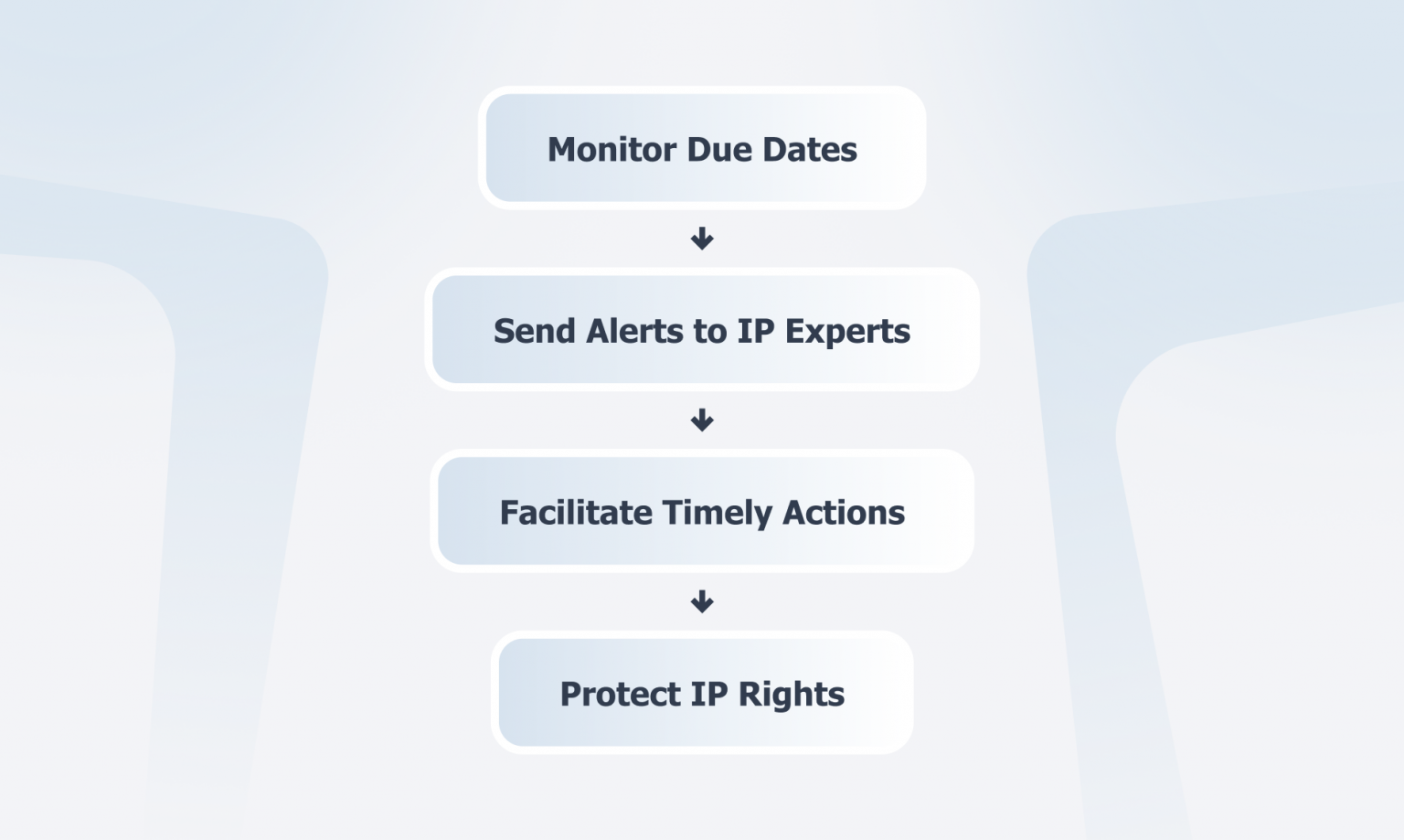 Monitor Due Dates

Send Alerts to IP Experts

Facilitate Timely Actions

Protect IP Rights